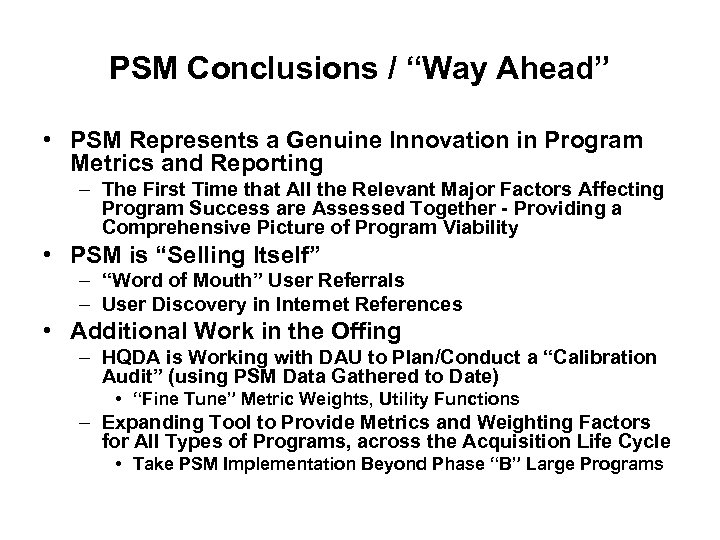 PSM Conclusions / “Way Ahead”

• PSM Represents a Genuine Innovation in Program Metrics and Reporting
– The First Time that All the Relevant Major Factors Affecting Program Success are Assessed Together - Providing a Comprehensive Picture of Program Viability

• PSM is “Selling Itself”
– “Word of Mouth” User Referrals
– User Discovery in Internet References

• Additional Work in the Offing
– HQDA is Working with DAU to Plan/Conduct a “Calibration Audit” (using PSM Data Gathered to Date)
• “Fine Tune” Metric Weights, Utility Functions
– Expanding Tool to Provide Metrics and Weighting Factors for All Types of Programs, across the Acquisition Life Cycle
• Take PSM Implementation Beyond Phase “B” Large Programs